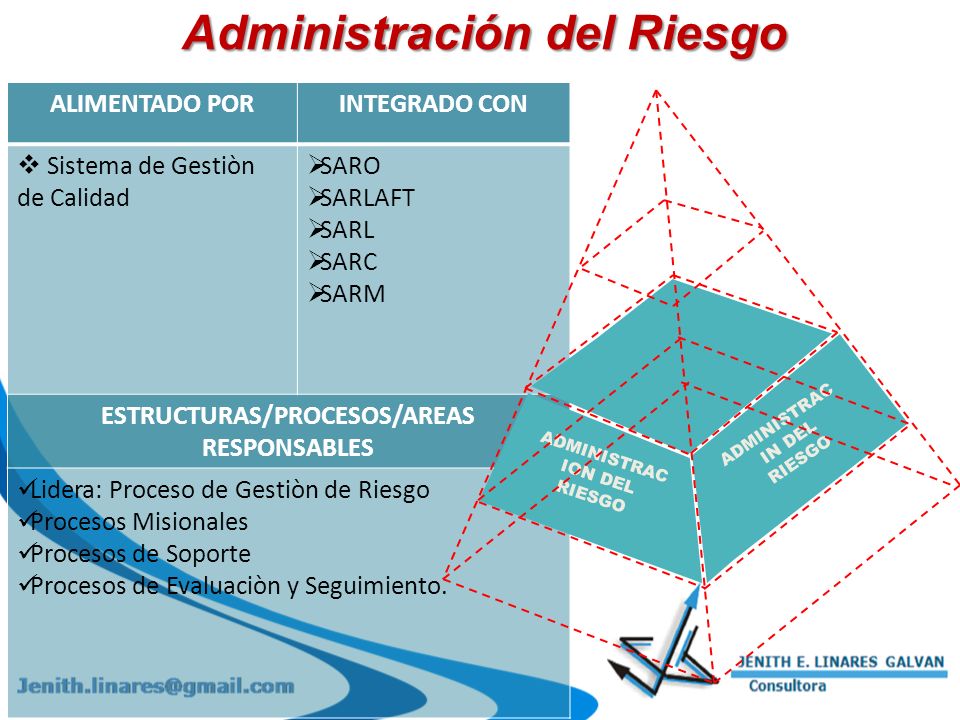 Administración del Riesgo

| ALIMENTADO POR | INTEGRADO CON |
|---|---|
| ❖ Sistema de Gestiòn de Calidad | ➢SARO ➢SARLAFT ➢SARL ➢SARC ➢SARM |

ESTRUCTURAS/PROCESOS/AREAS RESPONSABLES

✓Lidera: Proceso de Gestiòn de Riesgo
✓Procesos Misionales
✓Procesos de Soporte
✓Procesos de Evaluaciòn y Seguimiento.

ADMINISTRAC ION DEL RIESGO

ADMINISTRAC IN DEL RIESGO

Jenith.linares@gmail.com

JENITH E. LINARES GALVAN
Consultora